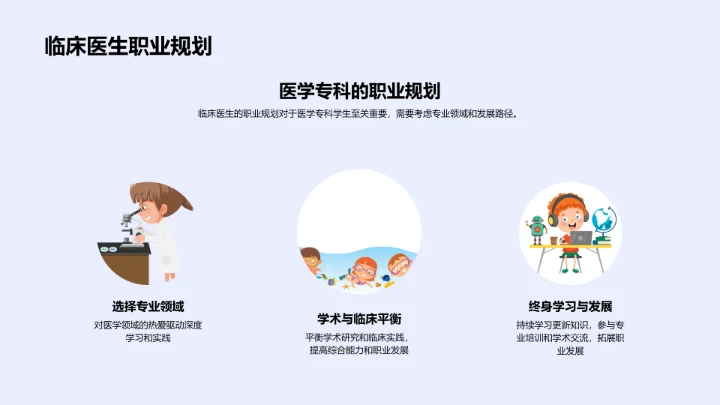 临床医生职业规划

医学专科的职业规划

临床医生的职业规划对于医学专科学生至关重要，需要考虑专业领域和发展路径。

选择专业领域

对医学领域的热爱驱动深度学习和实践

学术与临床平衡

平衡学术研究和临床实践，提高综合能力和职业发展

终身学习与发展

持续学习更新知识，参与专业培训和学术交流，拓展职业发展